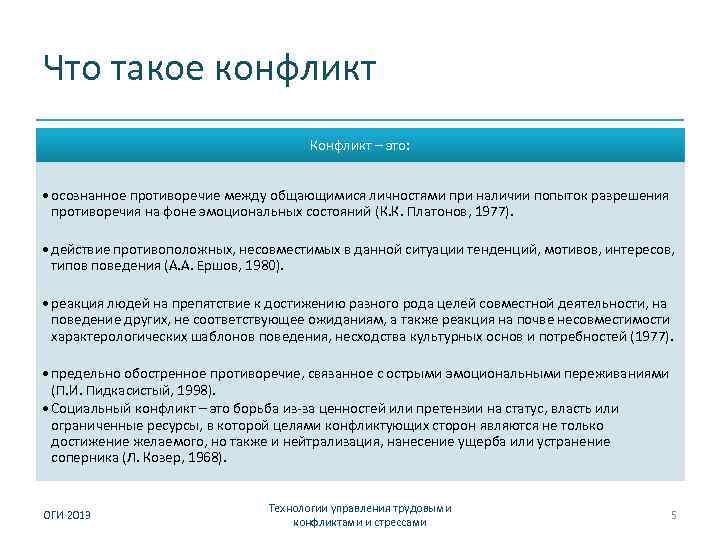 Что такое конфликт

Конфликт – это:

• осознанное противоречие между общающимися личностями при наличии попыток разрешения противоречия на фоне эмоциональных состояний (К.К. Платонов, 1977).

• действие противоположных, несовместимых в данной ситуации тенденций, мотивов, интересов, типов поведения (А.А. Ершов, 1980).

• реакция людей на препятствие к достижению разного рода целей совместной деятельности, на поведение других, не соответствующее ожиданиям, а также реакция на почве несовместимости характерологических шаблонов поведения, несходства культурных основ и потребностей (1977).

• предельно обостренное противоречие, связанное с острыми эмоциональными переживаниями (П.И. Пидкасистый, 1998).

• Социальный конфликт – это борьба из-за ценностей или претензии на статус, власть или ограниченные ресурсы, в которой целями конфликтующих сторон являются не только достижение желаемого, но также и нейтрализация, нанесение ущерба или устранение соперника (Л. Козер, 1968).

ОГИ 2013

Технологии управления трудовыми конфликтами и стрессами

5